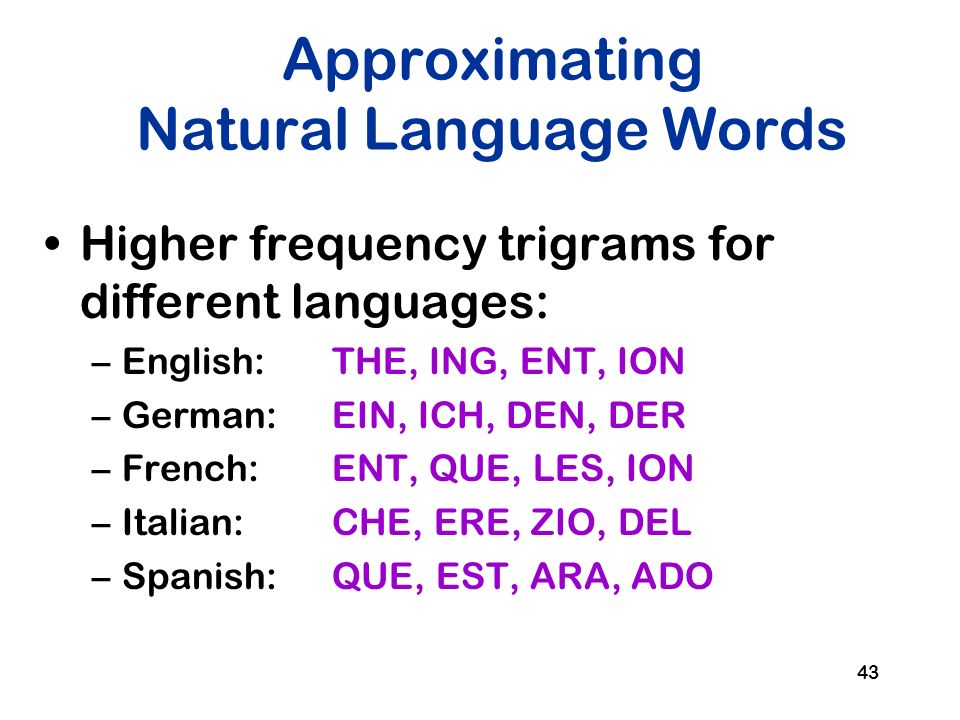 Approximating
Natural Language Words

• Higher frequency trigrams for different languages:
– English: THE, ING, ENT, ION
– German: EIN, ICH, DEN, DER
– French: ENT, QUE, LES, ION
– Italian: CHE, ERE, ZIO, DEL
– Spanish: QUE, EST, ARA, ADO

43